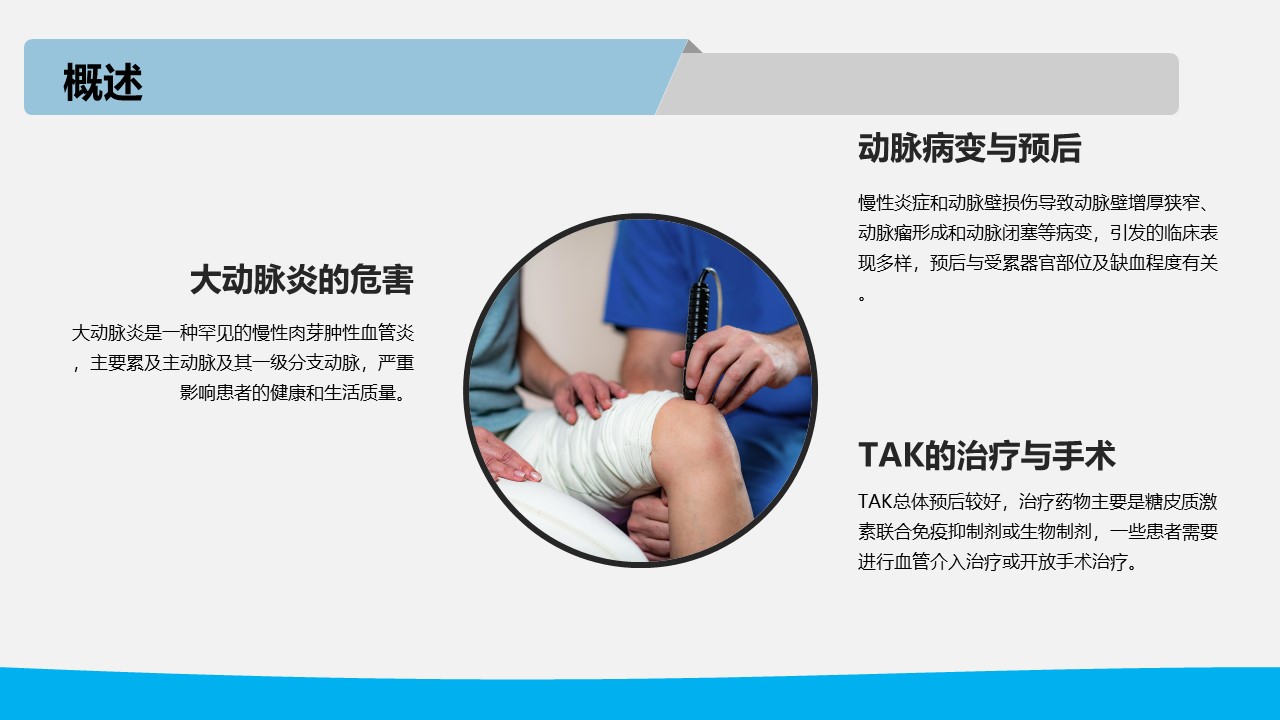 概述

大动脉炎的危害

大动脉炎是一种罕见的慢性肉芽肿性血管炎，主要累及主动脉及其一级分支动脉，严重影响患者的健康和生活质量。

动脉病变与预后

慢性炎症和动脉壁损伤导致动脉壁增厚狭窄、动脉瘤形成和动脉闭塞等病变，引发的临床表现多样，预后与受累器官部位及缺血程度有关。

TAK的治疗与手术

TAK总体预后较好，治疗药物主要是糖皮质激素联合免疫抑制剂或生物制剂，一些患者需要进行血管介入治疗或开放手术治疗。